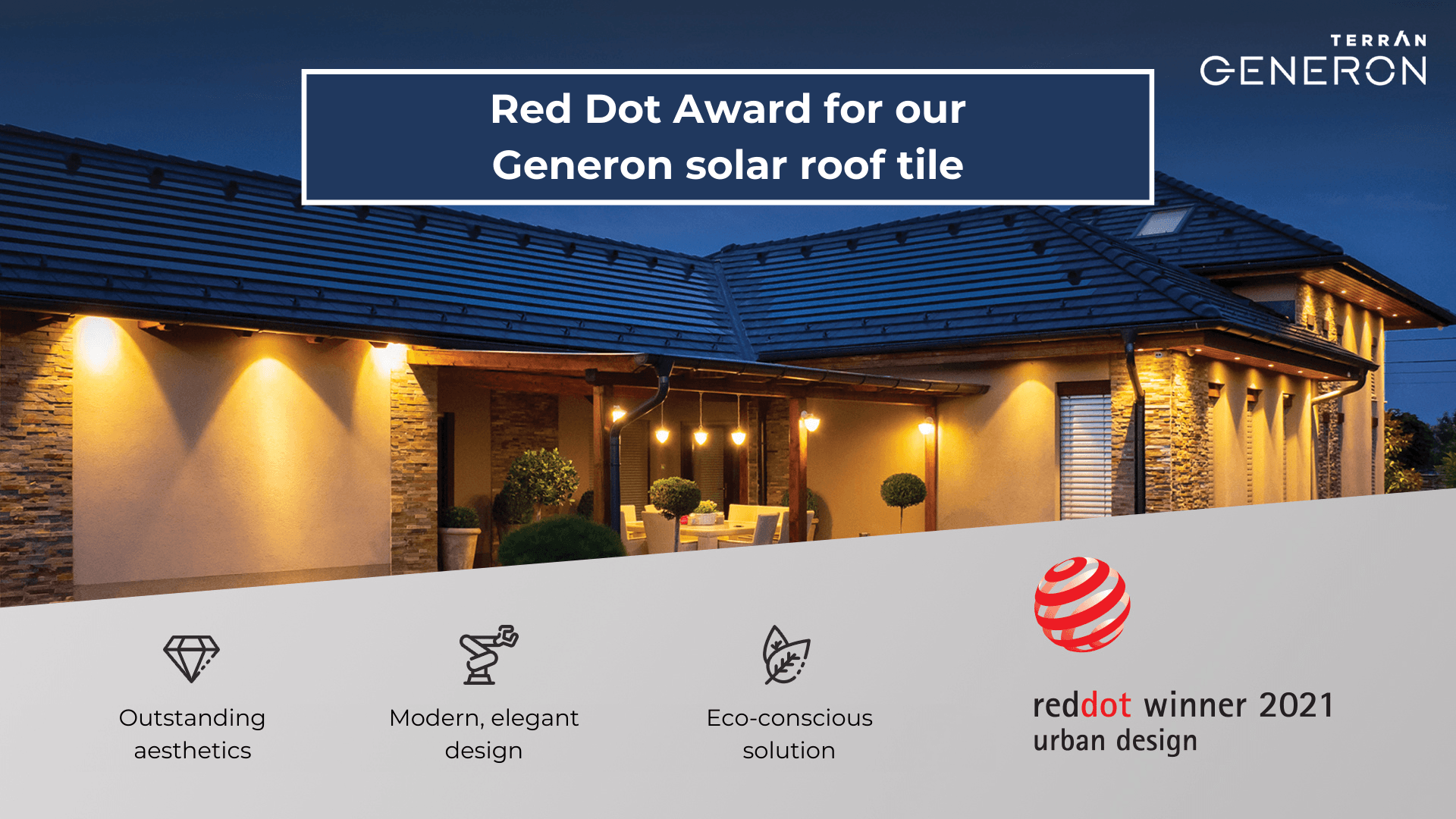 TERRAN
GENERON

Red Dot Award for our Generon solar roof tile

Outstanding aesthetics

Modern, elegant design

Eco-conscious solution

reddot winner 2021
urban design